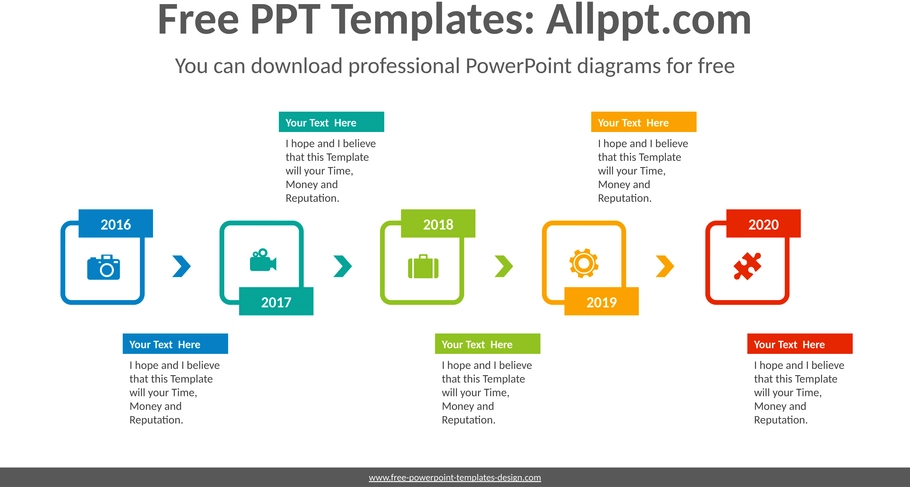 Free PPT Templates: Allppt.com

You can download professional PowerPoint diagrams for free

Your Text Here

I hope and I believe that this Template will your Time, Money and Reputation.

Your Text Here

I hope and I believe that this Template will your Time, Money and Reputation.

2016

2017

2018

2019

2020

Your Text Here

I hope and I believe that this Template will your Time, Money and Reputation.

Your Text Here

I hope and I believe that this Template will your Time, Money and Reputation.

Your Text Here

I hope and I believe that this Template will your Time, Money and Reputation.

www.free-powerpoint-templates-design.com